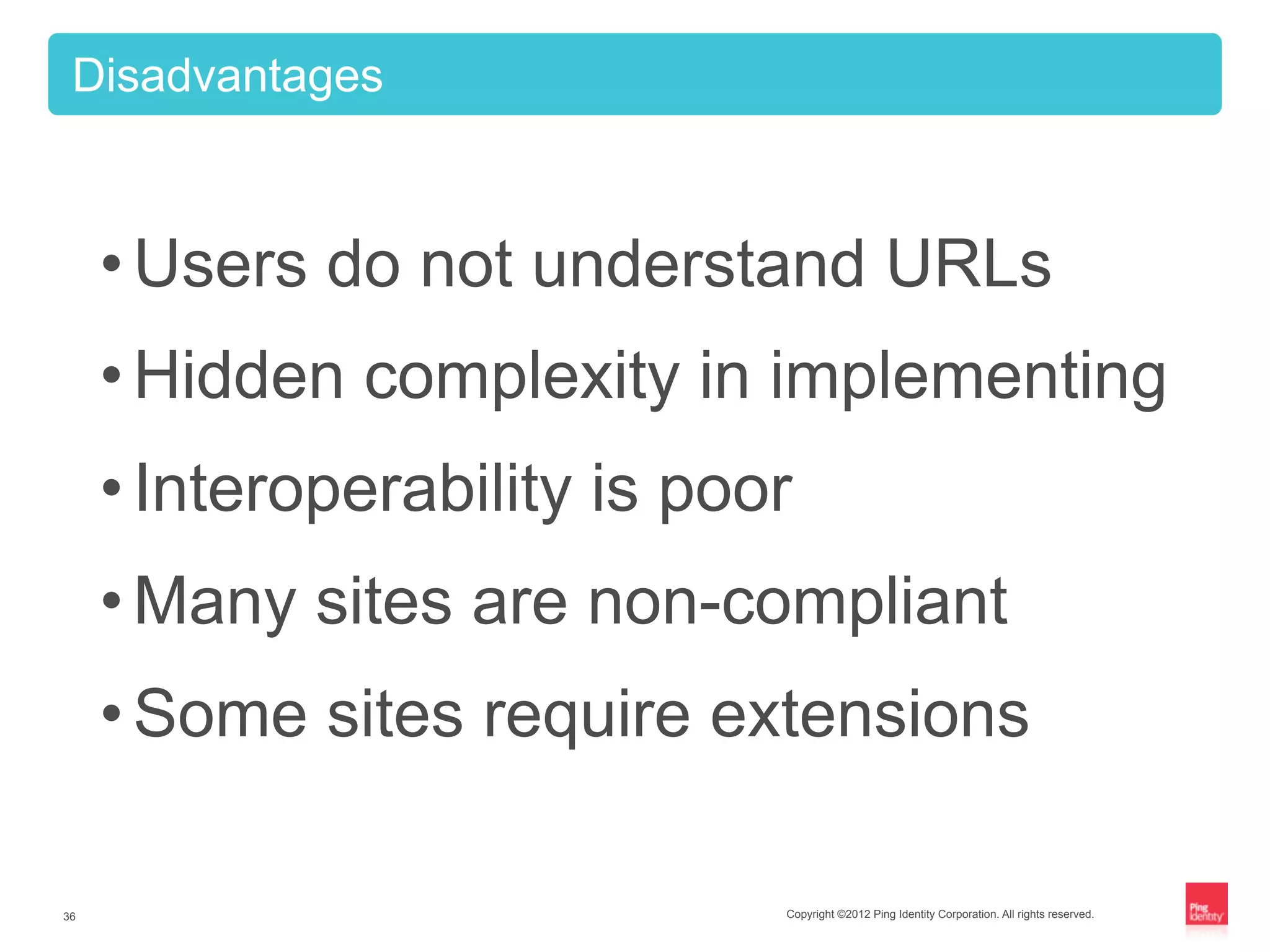 Disadvantages

• Users do not understand URLs
• Hidden complexity in implementing
• Interoperability is poor
• Many sites are non-compliant
• Some sites require extensions

36

Copyright ©2012 Ping Identity Corporation. All rights reserved.

Ping Identity